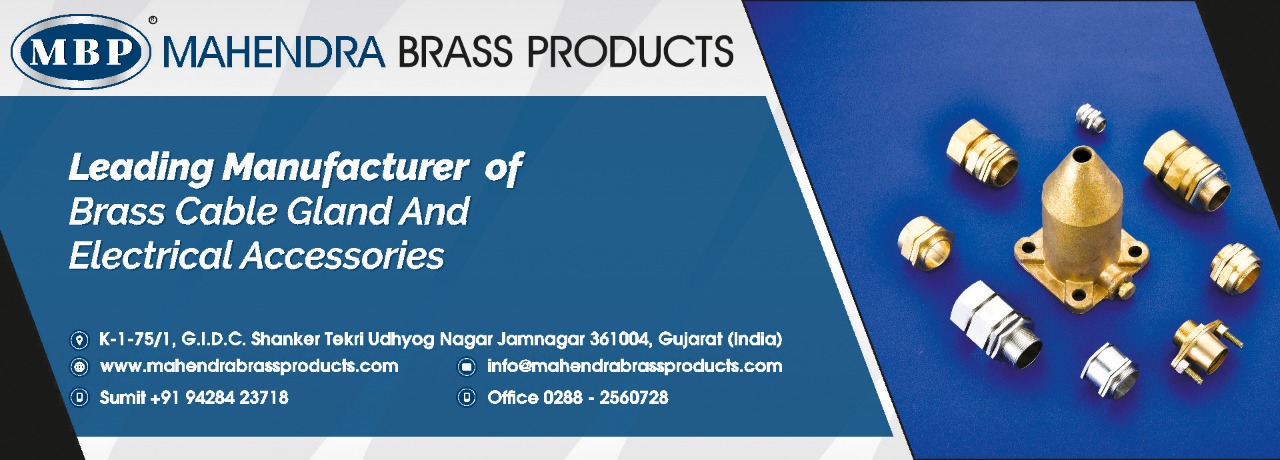 MBP ® MAHENDRA BRASS PRODUCTS

Leading Manufacturer of Brass Cable Gland And Electrical Accessories

K-1-75/1, G.I.D.C. Shanker Tekri Udhyog Nagar Jamnagar 361004, Gujarat (India)

www.mahendrabrassproducts.com

info@mahendrabrassproducts.com

Sumit +91 94284 23718

Office 0288 - 2560728